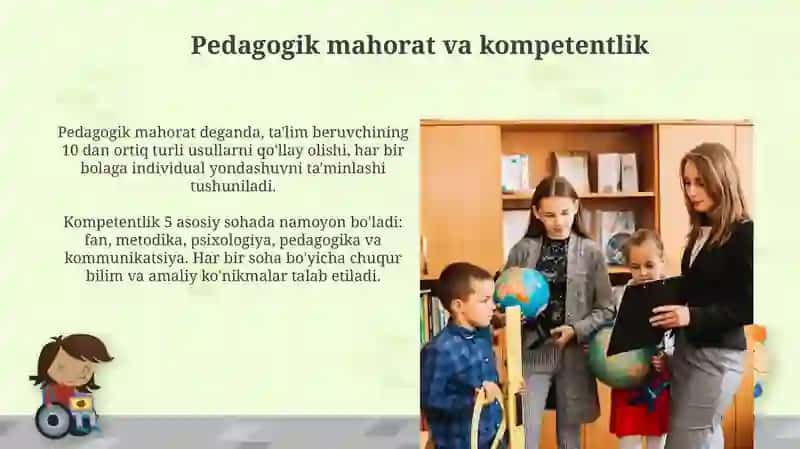 Pedagogik mahorat va kompetentlik

Pedagogik mahorat deganda, ta'lim beruvchining 10 dan ortiq turli usullarni qo'llay olishi, har bir bolaga individual yondashuvni ta'minlashi tushuniladi.

Kompetentlik 5 asosiy sohada namoyon bo'ladi: fan, metodika, psixologiya, pedagogika va kommunikatsiya. Har bir soha bo'yicha chuqur bilim va amaliy ko'nikmalar talab etiladi.